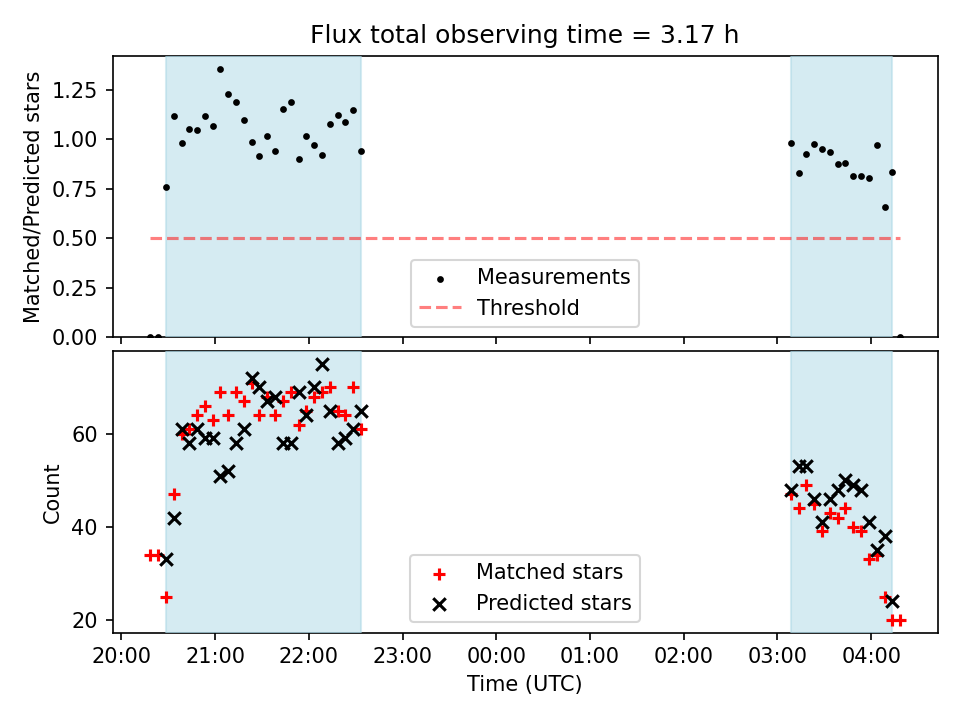 Flux total observing time = 3.17 h

Matched/Predicted stars

1.25
1.00
0.75
0.50
0.25
0.00

Measurements
Threshold

Count

60
40
20

Matched stars
Predicted stars

20:00 21:00 22:00 23:00 00:00 01:00 02:00 03:00 04:00

Time (UTC)